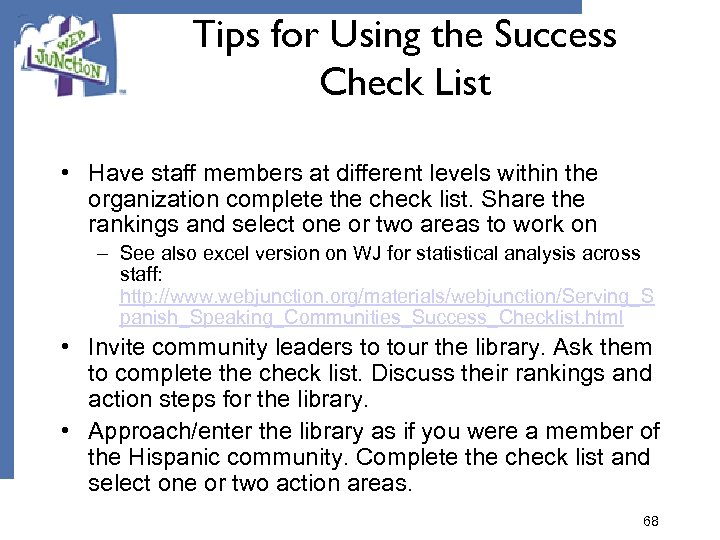 WEB JUNCTION

Tips for Using the Success Check List

• Have staff members at different levels within the organization complete the check list. Share the rankings and select one or two areas to work on

– See also excel version on WJ for statistical analysis across staff: http://www.webjunction.org/materials/webjunction/Serving_Spanish_Speaking_Communities_Success_Checklist.html

• Invite community leaders to tour the library. Ask them to complete the check list. Discuss their rankings and action steps for the library.

• Approach/enter the library as if you were a member of the Hispanic community. Complete the check list and select one or two action areas.

68